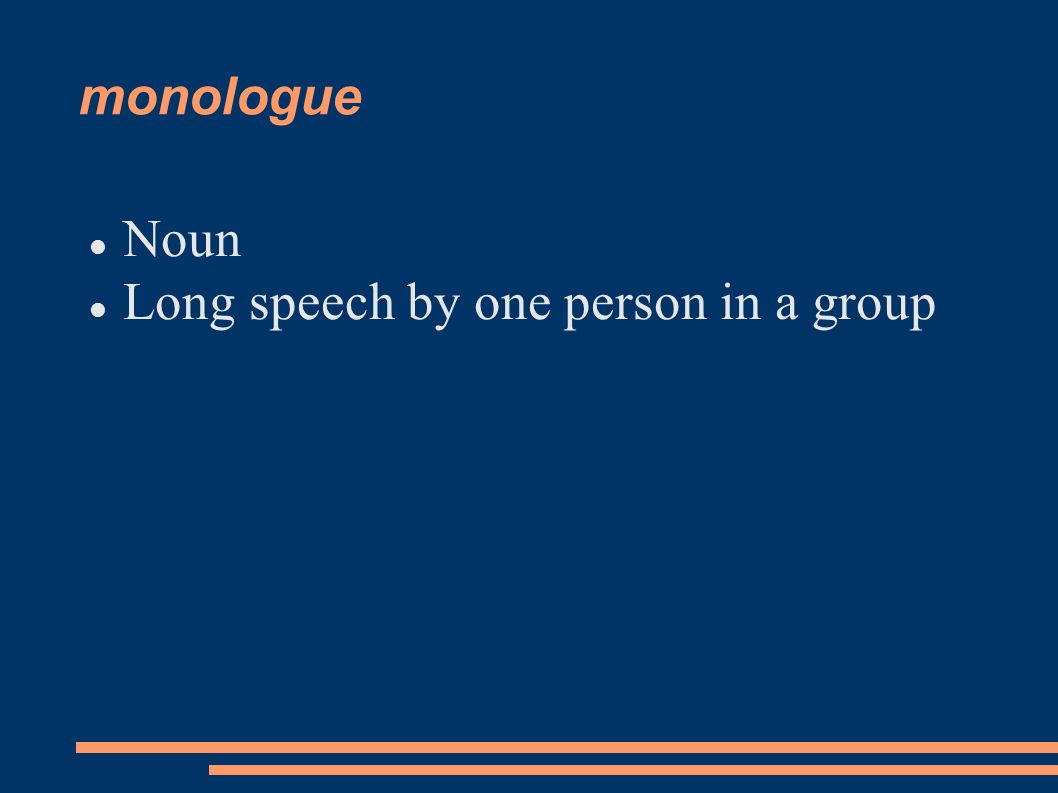 monologue

- Noun
- Long speech by one person in a group